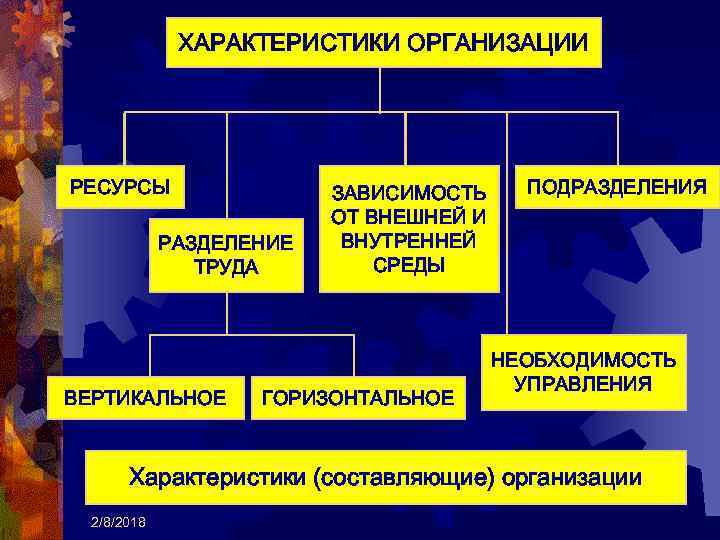 ХАРАКТЕРИСТИКИ ОРГАНИЗАЦИИ

РЕСУРСЫ

РАЗДЕЛЕНИЕ ТРУДА

ЗАВИСИМОСТЬ ОТ ВНЕШНЕЙ И ВНУТРЕННЕЙ СРЕДЫ

ПОДРАЗДЕЛЕНИЯ

ВЕРТИКАЛЬНОЕ

ГОРИЗОНТАЛЬНОЕ

НЕОБХОДИМОСТЬ УПРАВЛЕНИЯ

Характеристики (составляющие) организации

2/8/2018